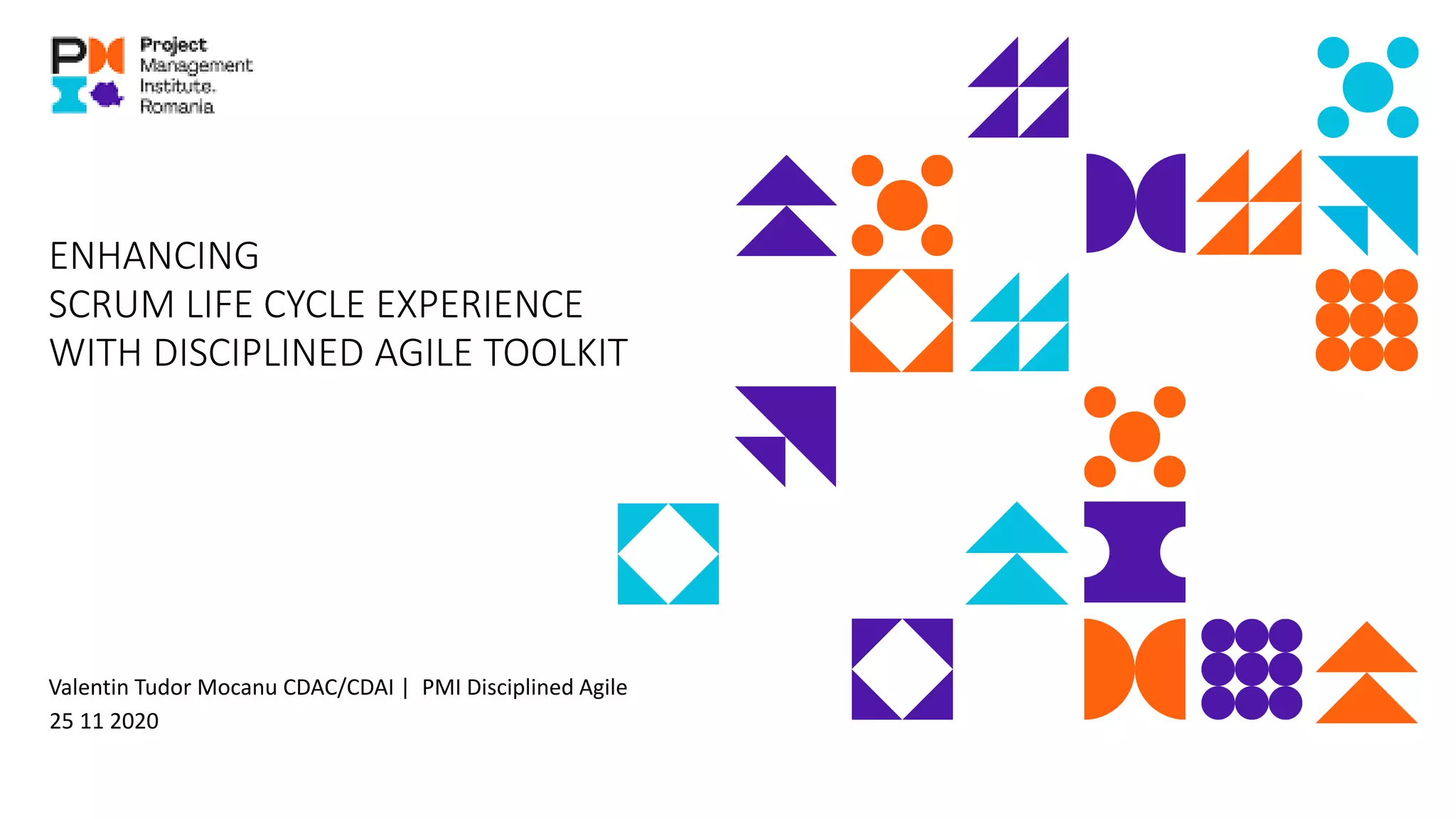 Project Management Institute. Romania

ENHANCING
SCRUM LIFE CYCLE EXPERIENCE
WITH DISCIPLINED AGILE TOOLKIT

Valentin Tudor Mocanu CDAC/CDAI | PMI Disciplined Agile
25 11 2020